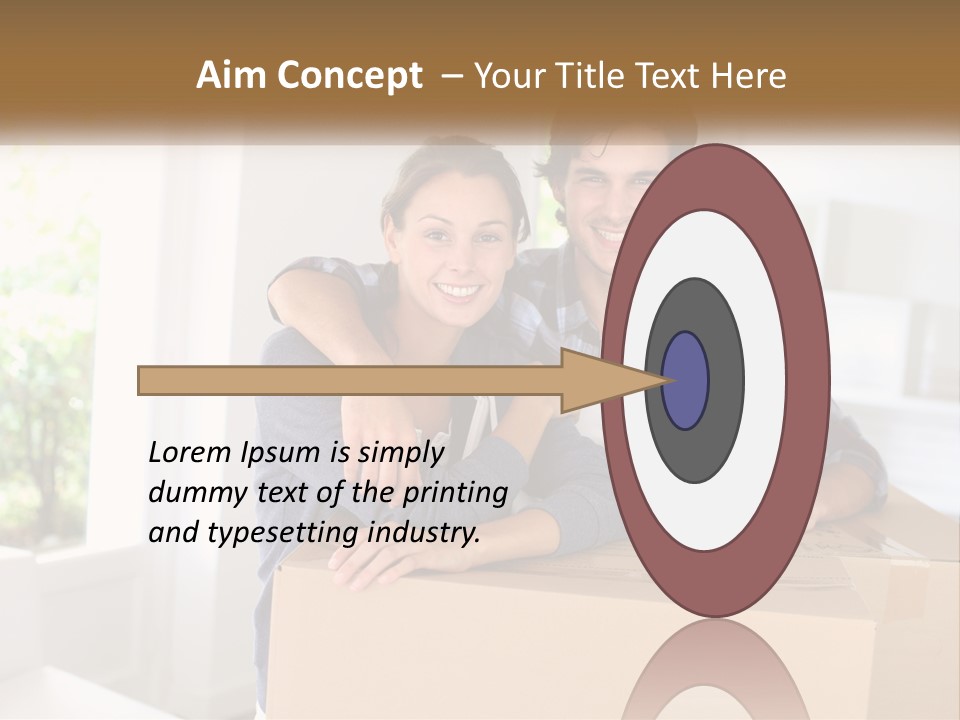 Aim Concept – Your Title Text Here

Lorem Ipsum is simply dummy text of the printing and typesetting industry.